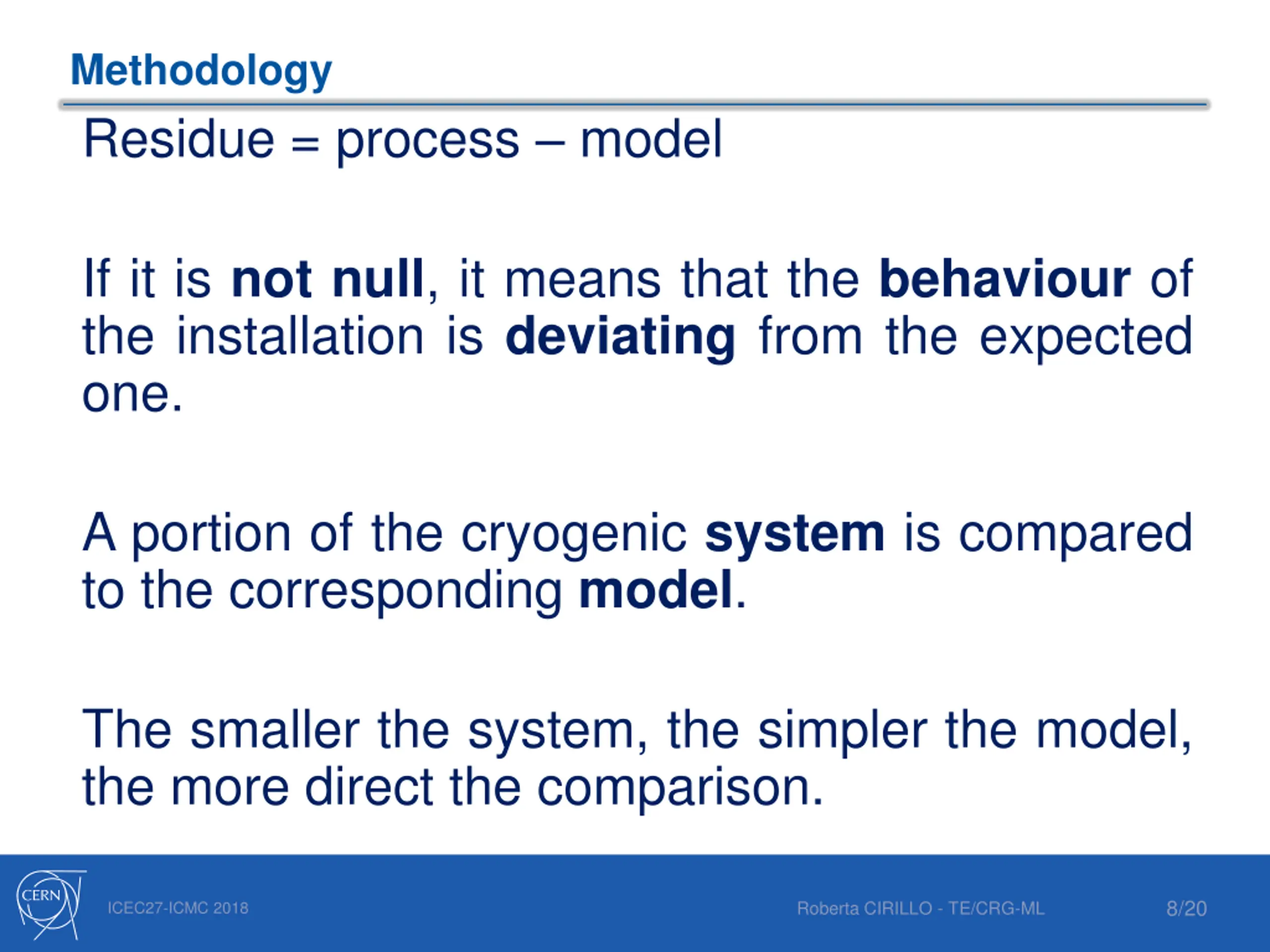 Methodology

Residue = process – model

If it is not null, it means that the behaviour of the installation is deviating from the expected one.

A portion of the cryogenic system is compared to the corresponding model.

The smaller the system, the simpler the model, the more direct the comparison.

CERN

ICEC27-ICMC 2018

Roberta CIRILLO - TE/CRG-ML

8/20